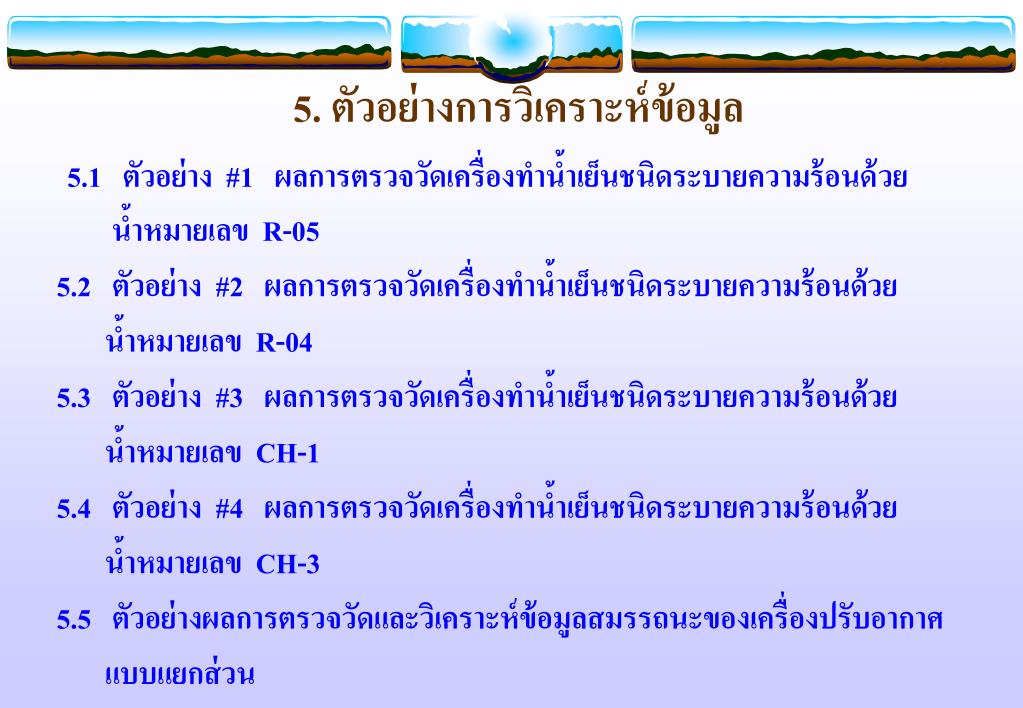 5. ตัวอย่างการวิเคราะห์ข้อมูล

5.1 ตัวอย่าง #1 ผลการตรวจวัดเครื่องทำน้ำเย็นชนิดระบายความร้อนด้วยน้ำหมายเลข R-05

5.2 ตัวอย่าง #2 ผลการตรวจวัดเครื่องทำน้ำเย็นชนิดระบายความร้อนด้วยน้ำหมายเลข R-04

5.3 ตัวอย่าง #3 ผลการตรวจวัดเครื่องทำน้ำเย็นชนิดระบายความร้อนด้วยน้ำหมายเลข CH-1

5.4 ตัวอย่าง #4 ผลการตรวจวัดเครื่องทำน้ำเย็นชนิดระบายความร้อนด้วยน้ำหมายเลข CH-3

5.5 ตัวอย่างผลการตรวจวัดและวิเคราะห์ข้อมูลสมรรถนะของเครื่องปรับอากาศแบบแยกส่วน